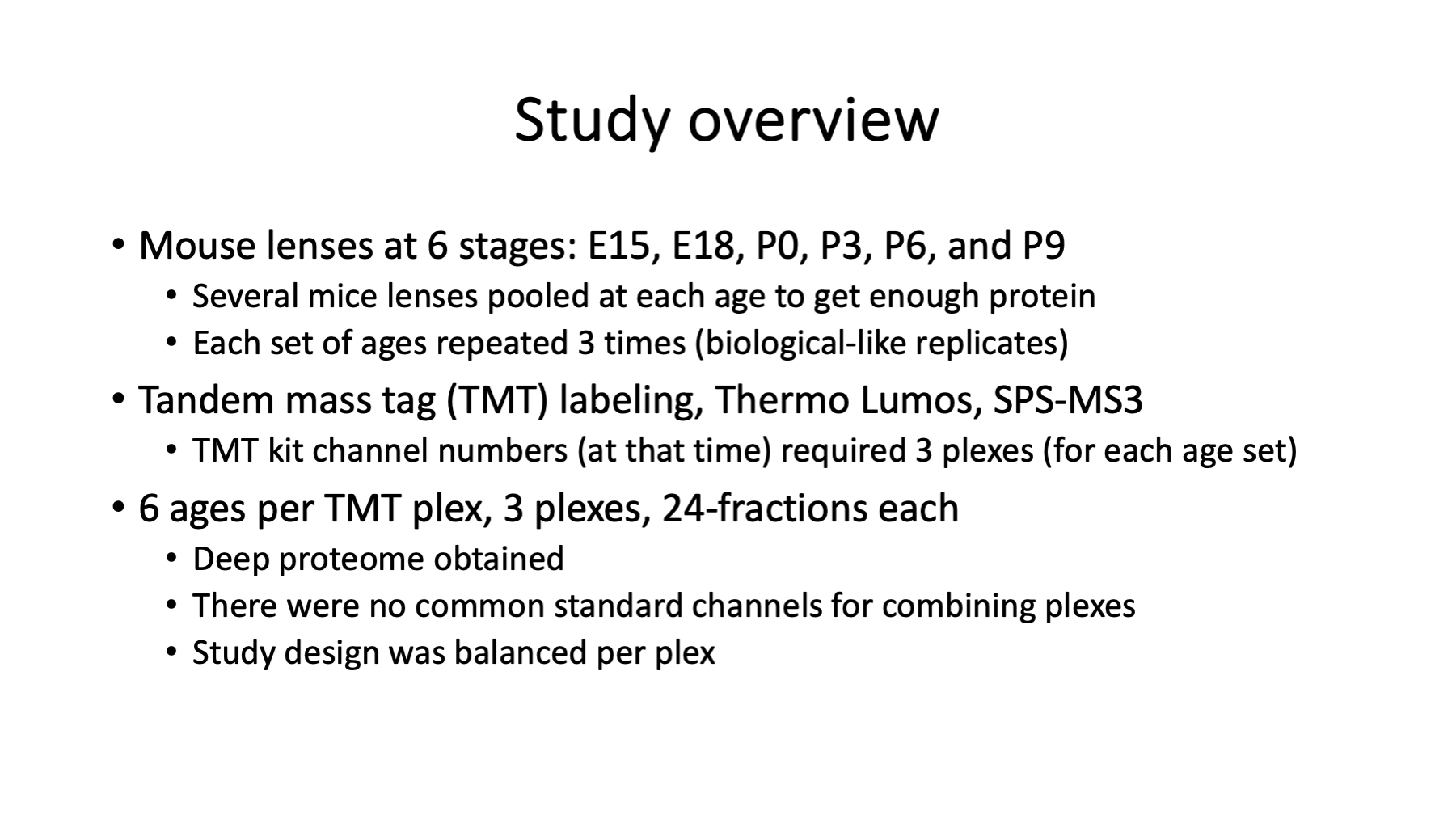 Study overview

• Mouse lenses at 6 stages: E15, E18, P0, P3, P6, and P9
  • Several mice lenses pooled at each age to get enough protein
  • Each set of ages repeated 3 times (biological-like replicates)
• Tandem mass tag (TMT) labeling, Thermo Lumos, SPS-MS3
  • TMT kit channel numbers (at that time) required 3 plexes (for each age set)
• 6 ages per TMT plex, 3 plexes, 24-fractions each
  • Deep proteome obtained
  • There were no common standard channels for combining plexes
  • Study design was balanced per plex